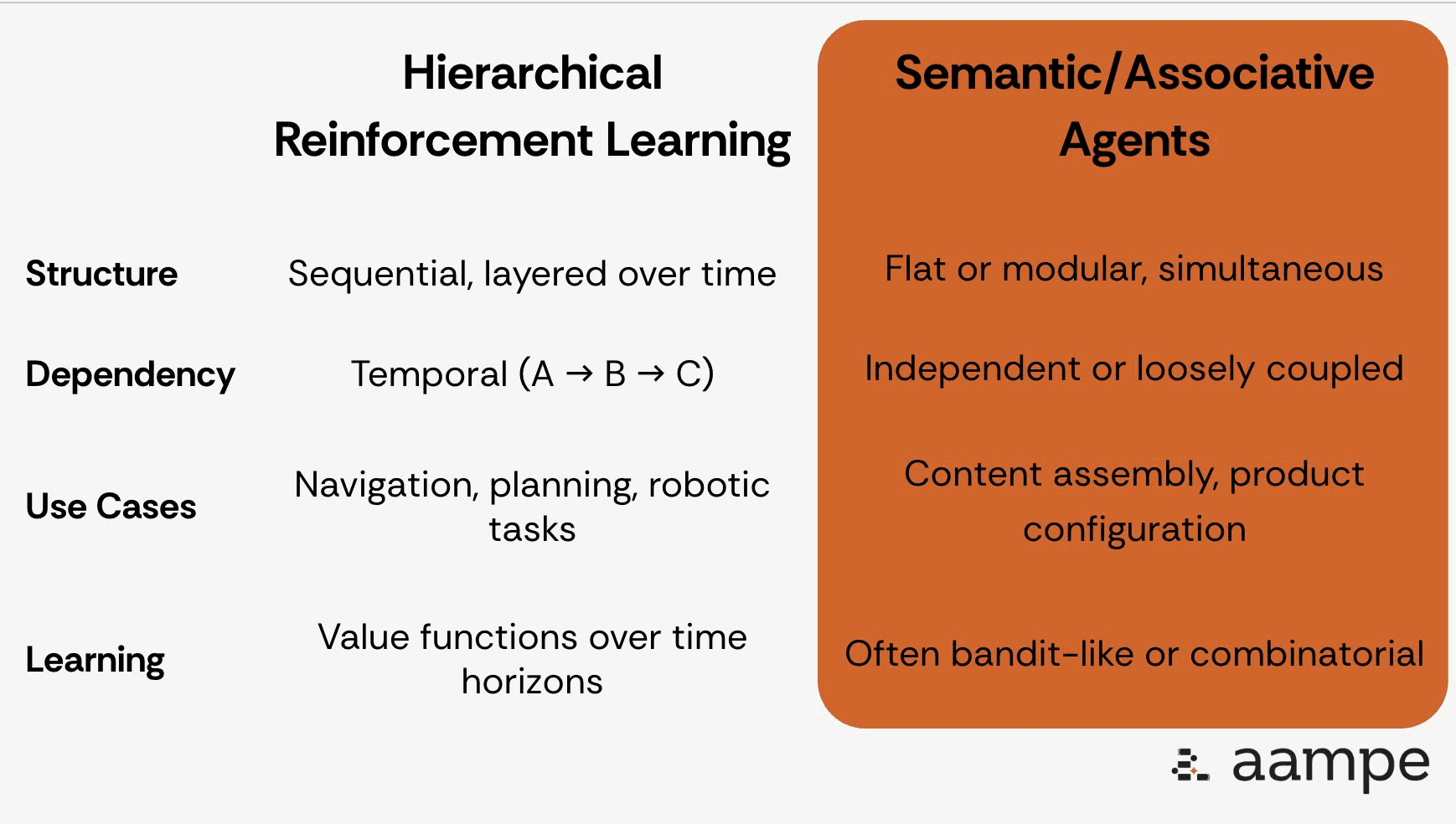 | | Hierarchical Reinforcement Learning | Semantic/Associative Agents |
|---|---|---|
| Structure | Sequential, layered over time | Flat or modular, simultaneous |
| Dependency | Temporal (A → B → C) | Independent or loosely coupled |
| Use Cases | Navigation, planning, robotic tasks | Content assembly, product configuration |
| Learning | Value functions over time horizons | Often bandit-like or combinatorial |

aampe